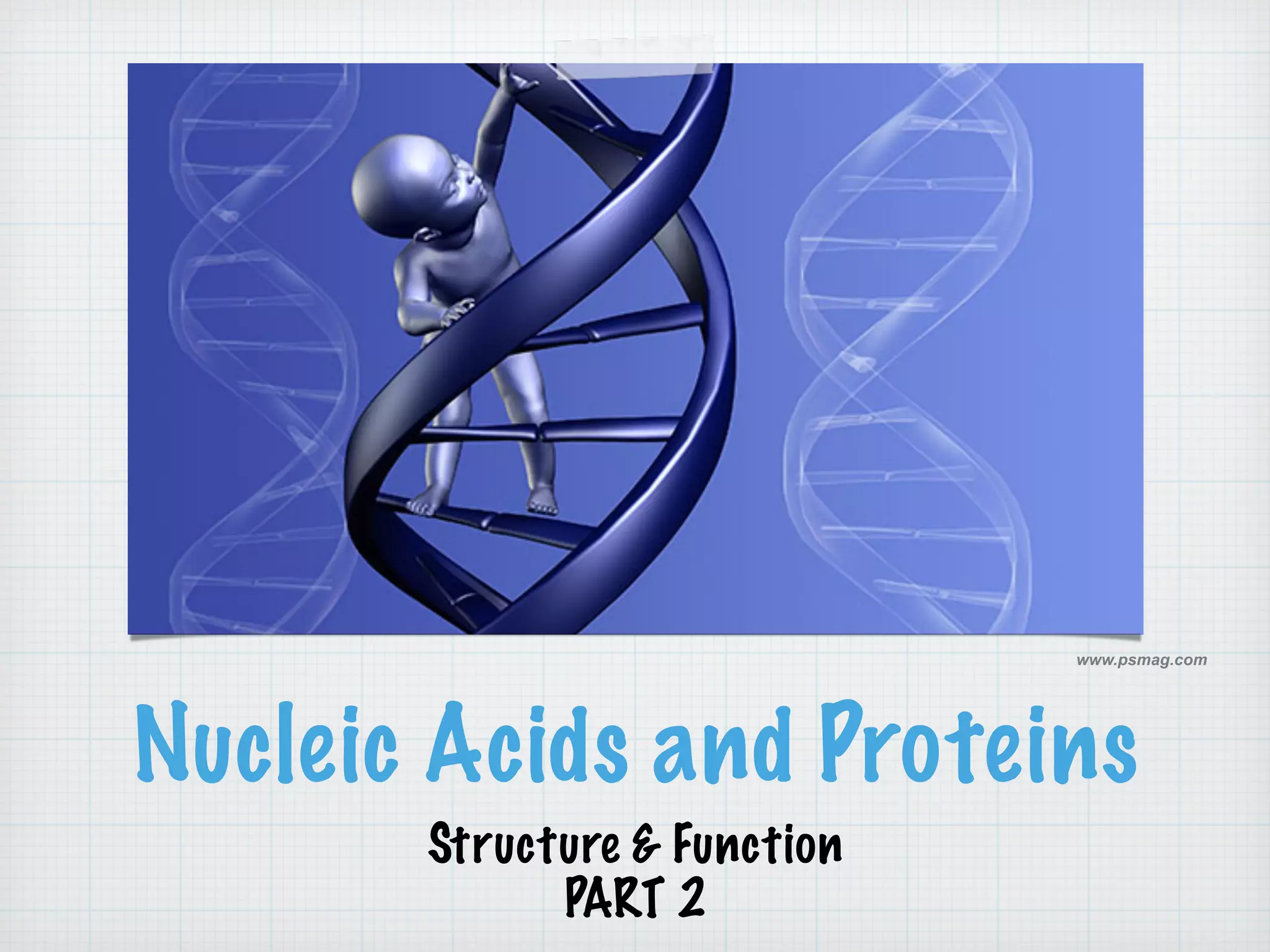 www.psmag.com

Nucleic Acids and Proteins

Structure & Function
PART 2